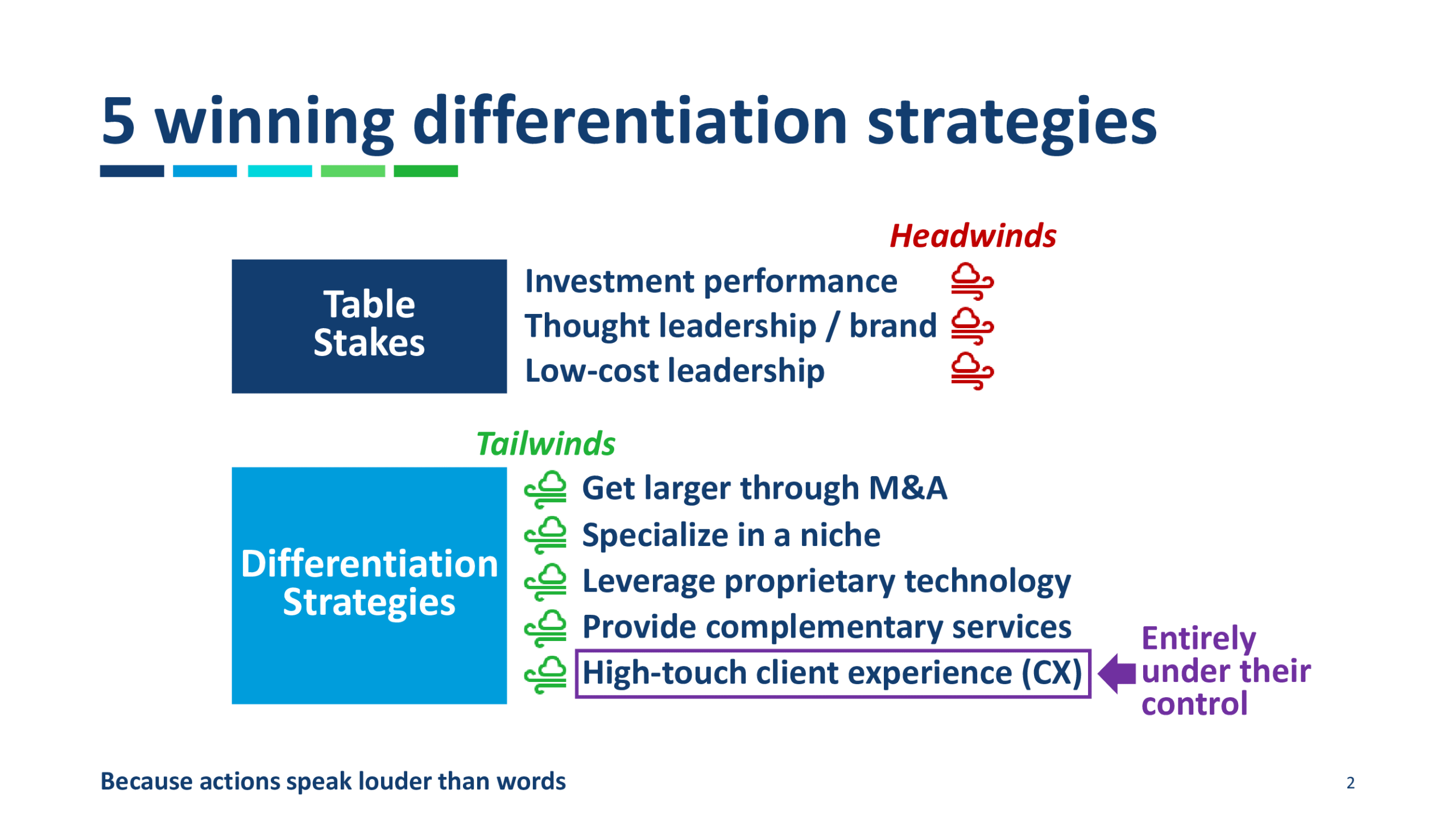 5 winning differentiation strategies

Headwinds

Table Stakes

Investment performance
Thought leadership / brand
Low-cost leadership

Tailwinds

Differentiation Strategies

Get larger through M&A
Specialize in a niche
Leverage proprietary technology
Provide complementary services
High-touch client experience (CX)

Entirely under their control

Because actions speak louder than words

2